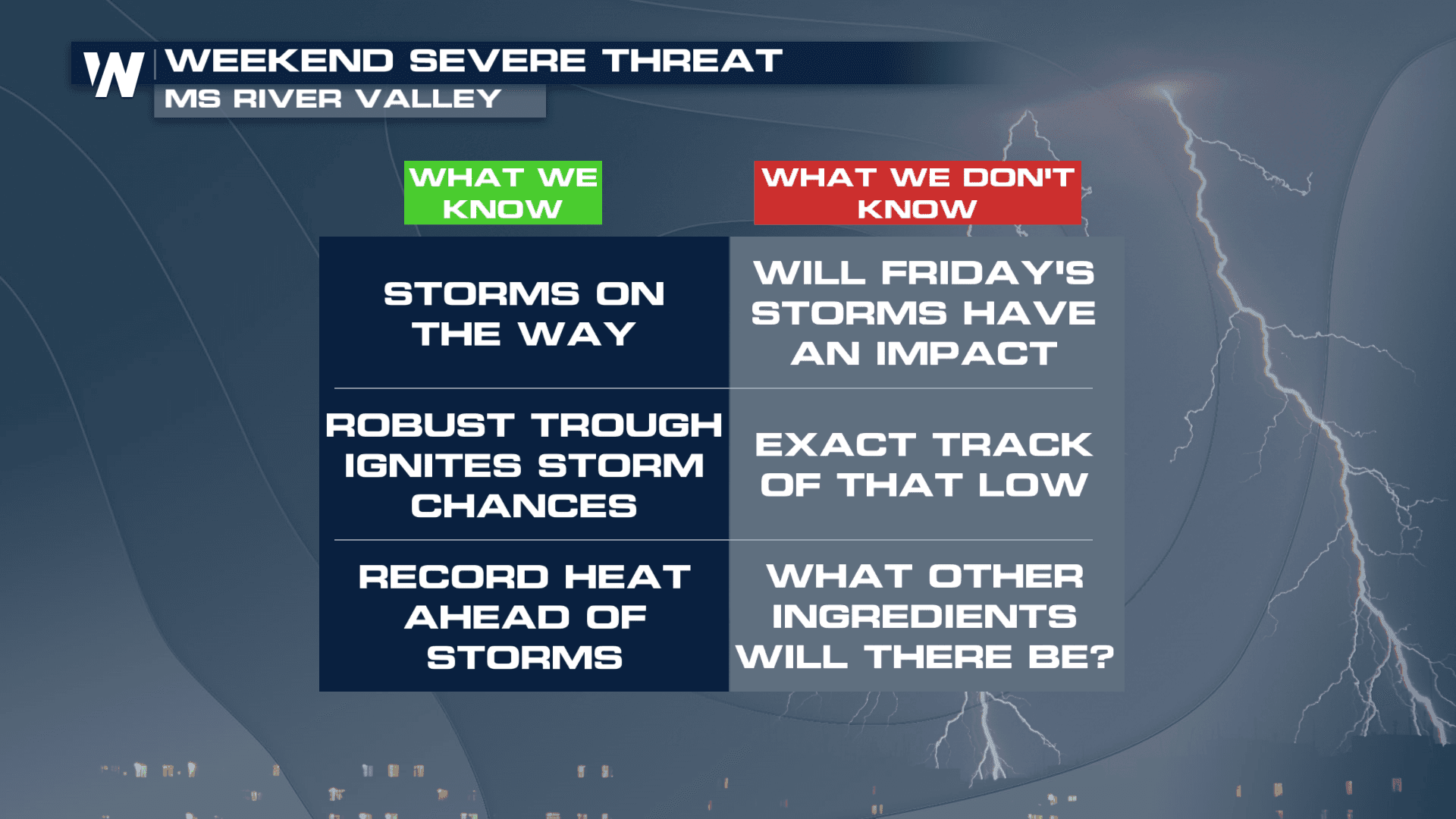 W WEEKEND SEVERE THREAT
MS RIVER VALLEY

| WHAT WE KNOW | WHAT WE DON'T KNOW |
|---|---|
| STORMS ON THE WAY | WILL FRIDAY'S STORMS HAVE AN IMPACT |
| ROBUST TROUGH IGNITES STORM CHANCES | EXACT TRACK OF THAT LOW |
| RECORD HEAT AHEAD OF STORMS | WHAT OTHER INGREDIENTS WILL THERE BE? |